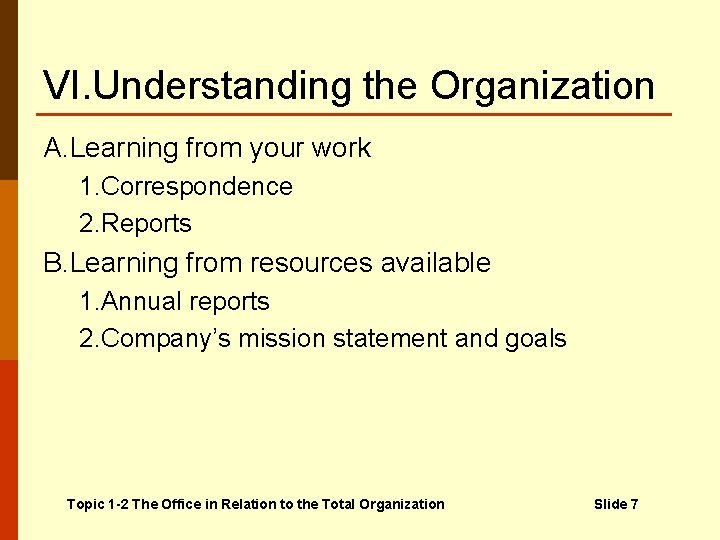 VI.Understanding the Organization

A.Learning from your work

1.Correspondence

2.Reports

B.Learning from resources available

1.Annual reports

2.Company’s mission statement and goals

Topic 1-2 The Office in Relation to the Total Organization

Slide 7